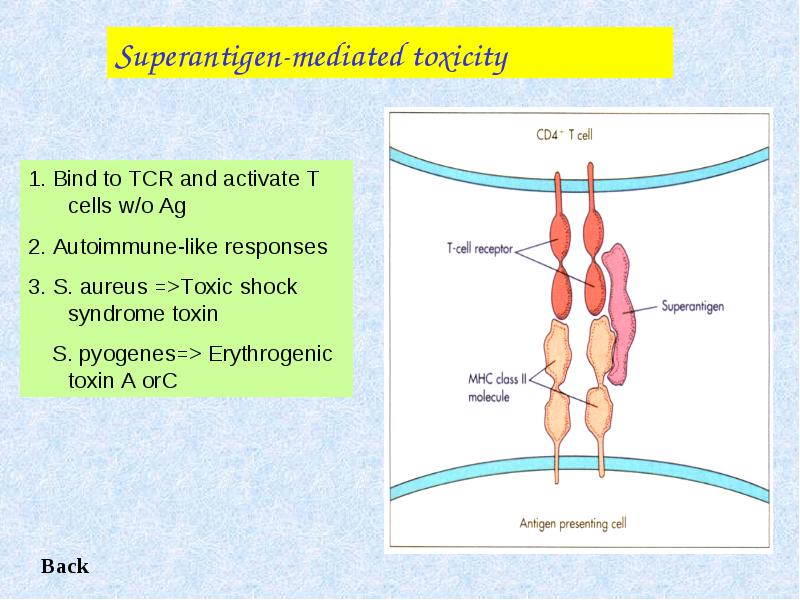 Superantigen-mediated toxicity

1. Bind to TCR and activate T cells w/o Ag

2. Autoimmune-like responses

3. S. aureus =>Toxic shock syndrome toxin

S. pyogenes=> Erythrogenic toxin A orC

CD4$^+$ T cell

T-cell receptor

Superantigen

MHC class II molecule

Antigen presenting cell

Back